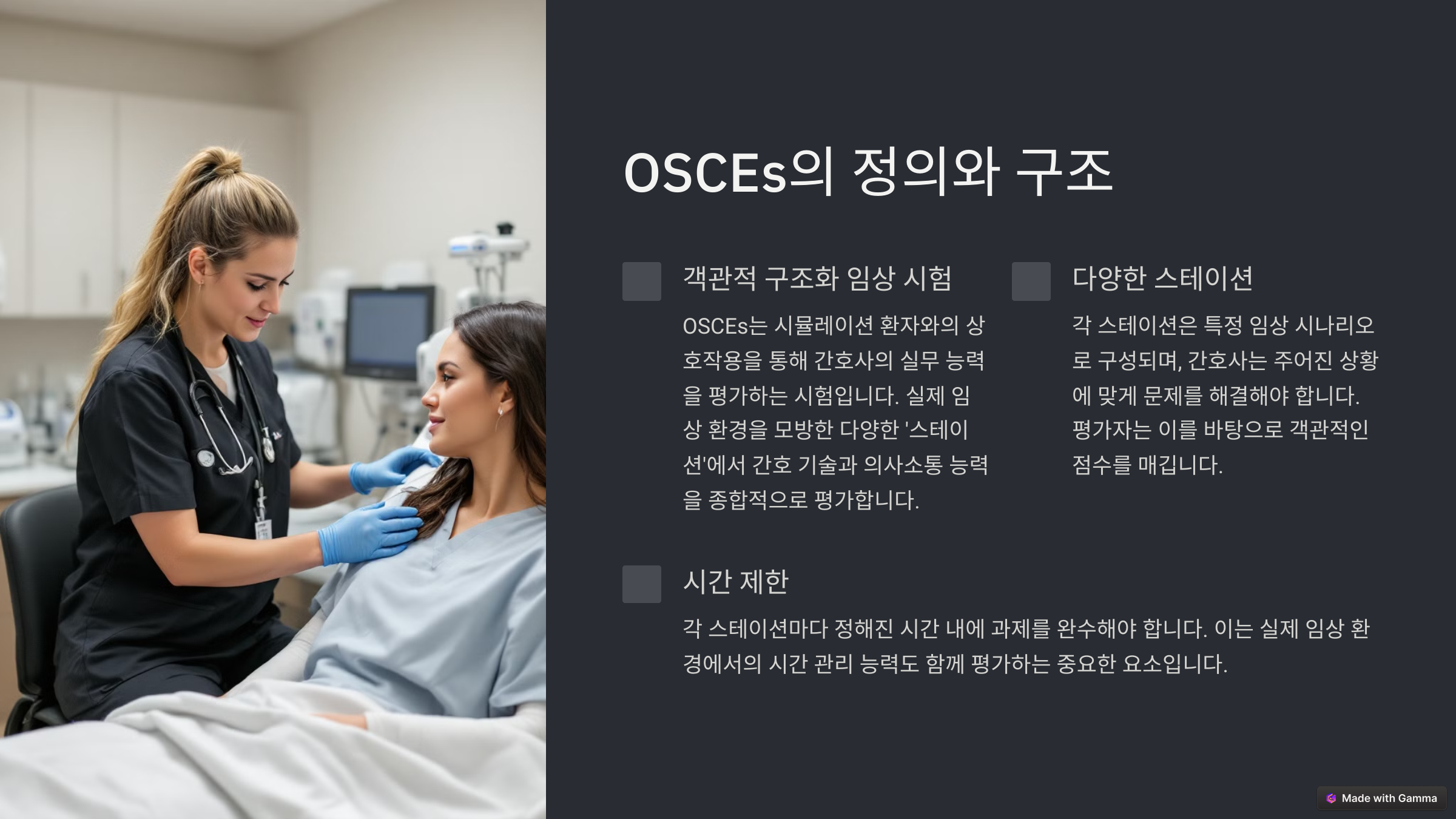 OSCEs의 정의와 구조

객관적 구조화 임상 시험

OSCEs는 시뮬레이션 환자와의 상호작용을 통해 간호사의 실무 능력을 평가하는 시험입니다. 실제 임상 환경을 모방한 다양한 '스테이션'에서 간호 기술과 의사소통 능력을 종합적으로 평가합니다.

다양한 스테이션

각 스테이션은 특정 임상 시나리오로 구성되며, 간호사는 주어진 상황에 맞게 문제를 해결해야 합니다. 평가자는 이를 바탕으로 객관적인 점수를 매깁니다.

시간 제한

각 스테이션마다 정해진 시간 내에 과제를 완수해야 합니다. 이는 실제 임상 환경에서의 시간 관리 능력도 함께 평가하는 중요한 요소입니다.

Made with Gamma